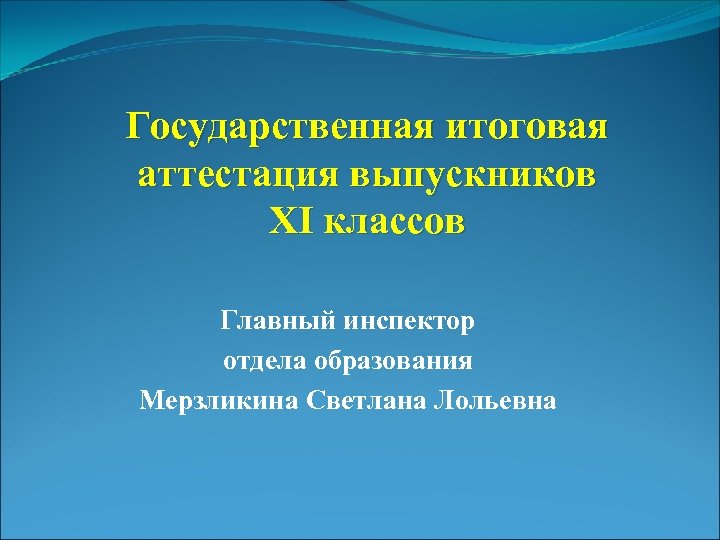 Государственная итоговая аттестация выпускников XI классов

Главный инспектор
отдела образования
Мерзликина Светлана Лольевна